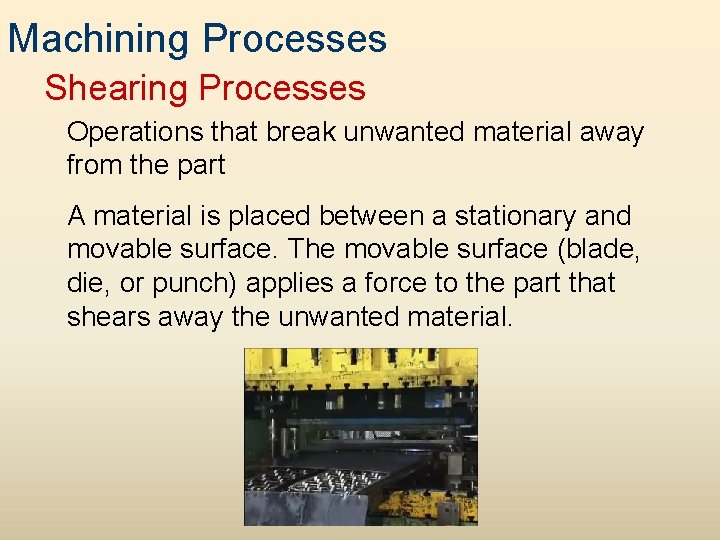 Machining Processes

Shearing Processes

Operations that break unwanted material away from the part

A material is placed between a stationary and movable surface. The movable surface (blade, die, or punch) applies a force to the part that shears away the unwanted material.